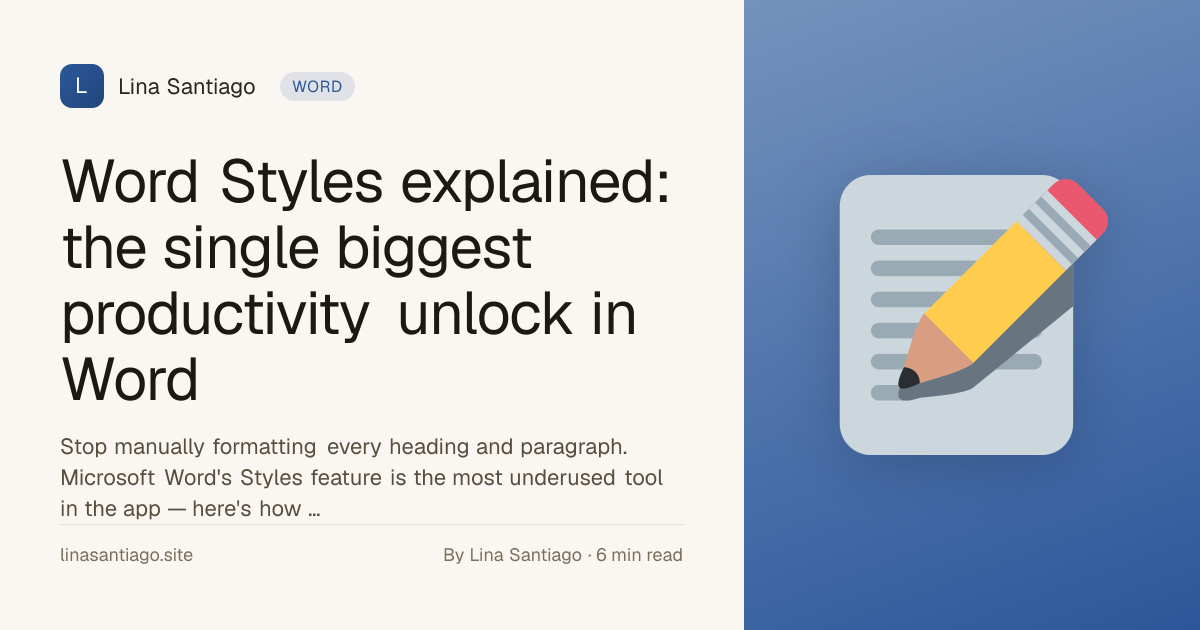 L Lina Santiago WORD

Word Styles explained: the single biggest productivity unlock in Word

Stop manually formatting every heading and paragraph. Microsoft Word's Styles feature is the most underused tool in the app — here's how …

linasantiago.site

By Lina Santiago · 6 min read